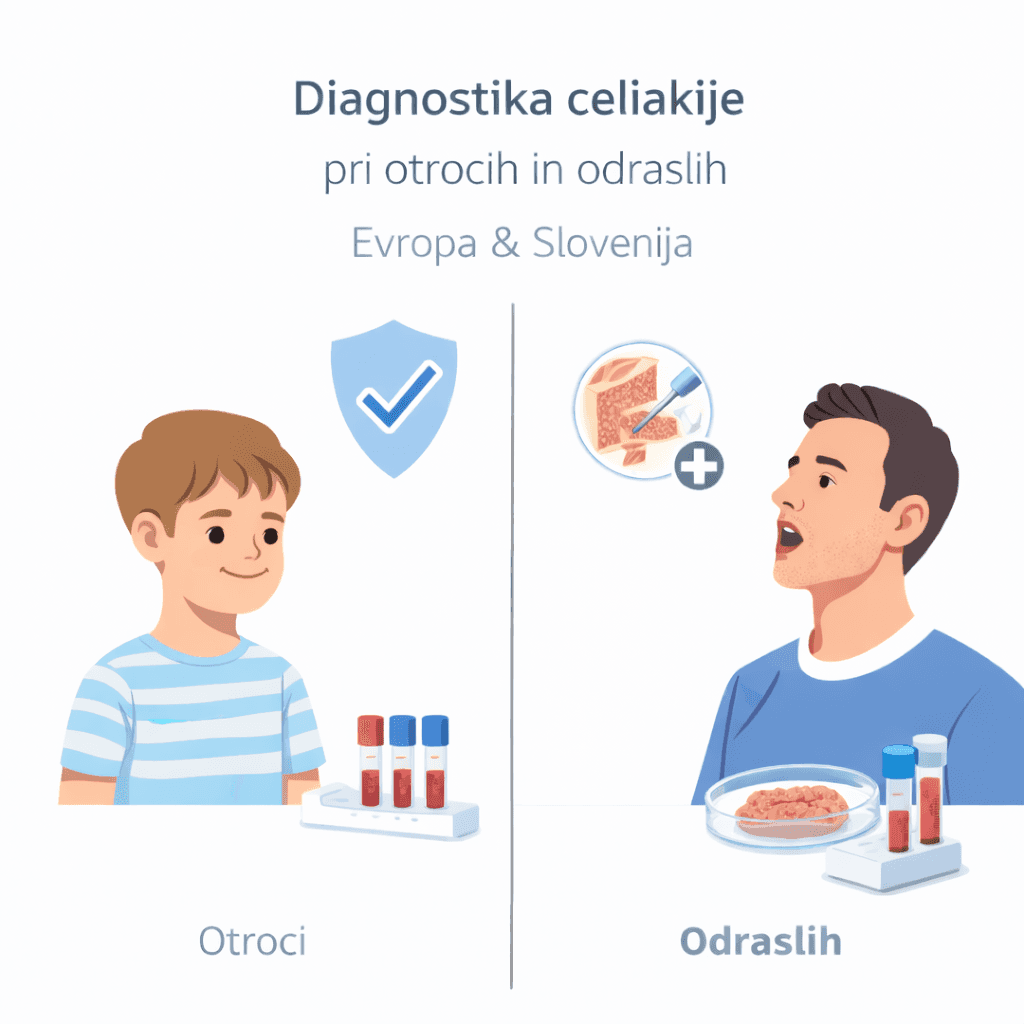 Diagnostika celiakije

pri otrocih in odraslih

Evropa & Slovenija

Otroci

Odraslih